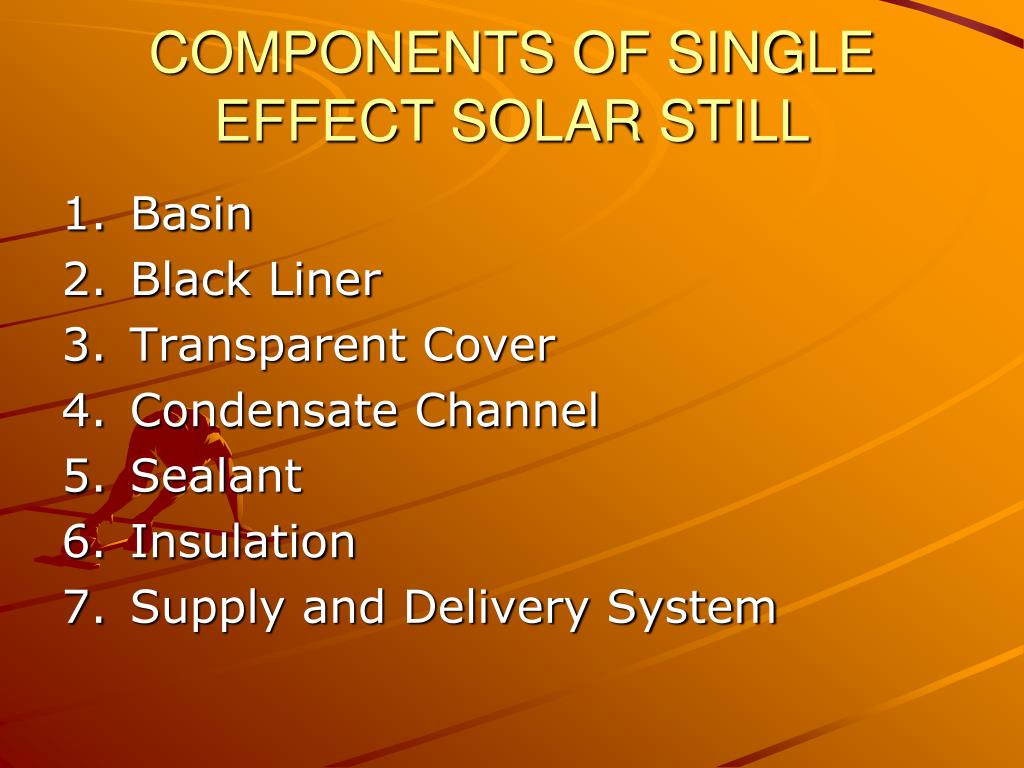 COMPONENTS OF SINGLE EFFECT SOLAR STILL

1. Basin
2. Black Liner
3. Transparent Cover
4. Condensate Channel
5. Sealant
6. Insulation
7. Supply and Delivery System